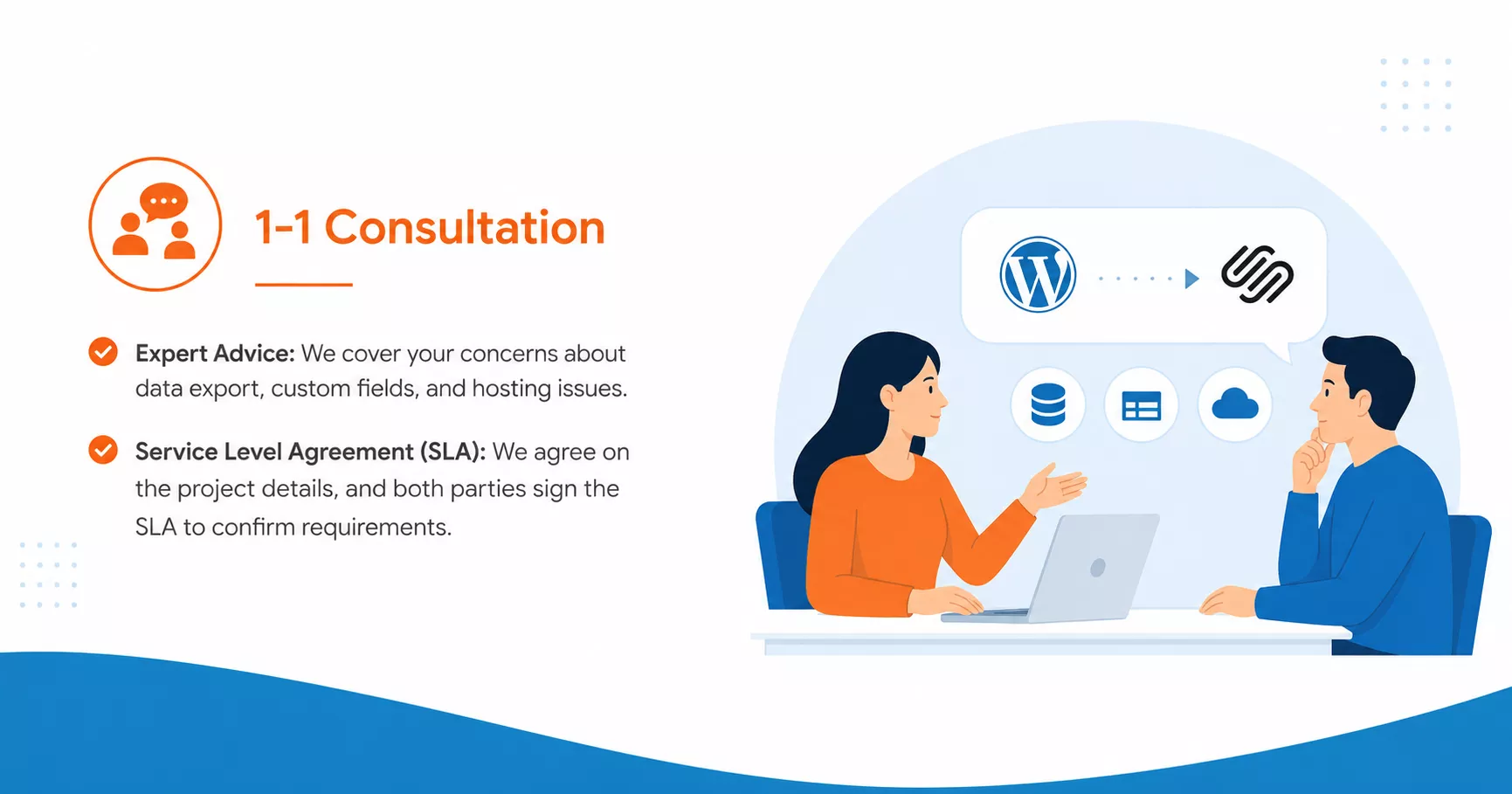 1-1 Consultation

Expert Advice: We cover your concerns about data export, custom fields, and hosting issues.

Service Level Agreement (SLA): We agree on the project details, and both parties sign the SLA to confirm requirements.